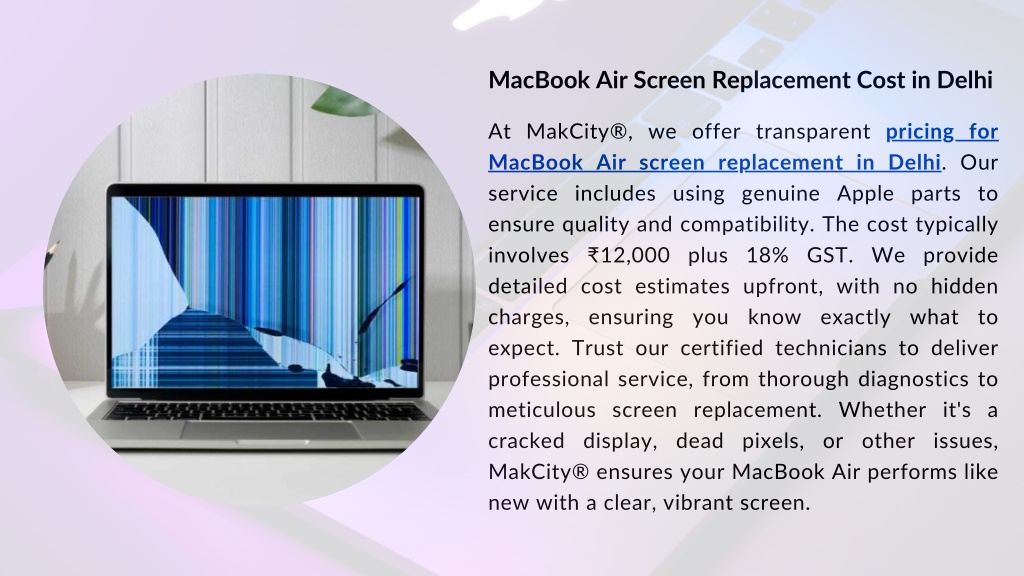 MacBook Air Screen Replacement Cost in Delhi

At MakCity®, we offer transparent pricing for MacBook Air screen replacement in Delhi. Our service includes using genuine Apple parts to ensure quality and compatibility. The cost typically involves ₹12,000 plus 18% GST. We provide detailed cost estimates upfront, with no hidden charges, ensuring you know exactly what to expect. Trust our certified technicians to deliver professional service, from thorough diagnostics to meticulous screen replacement. Whether it's a cracked display, dead pixels, or other issues, MakCity® ensures your MacBook Air performs like new with a clear, vibrant screen.